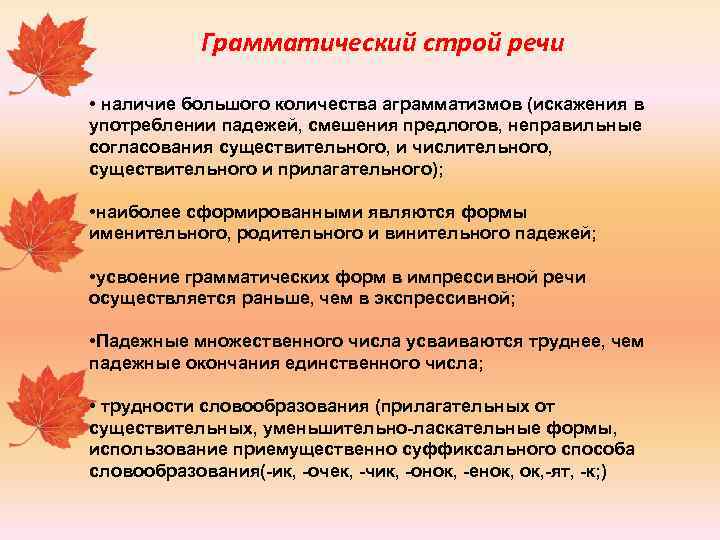 Грамматический строй речи

• наличие большого количества аграмматизмов (искажения в употреблении падежей, смешения предлогов, неправильные согласования существительного, и числительного, существительного и прилагательного);

•наиболее сформированными являются формы именительного, родительного и винительного падежей;

•усвоение грамматических форм в импрессивной речи осуществляется раньше, чем в экспрессивной;

•Падежные множественного числа усваиваются труднее, чем падежные окончания единственного числа;

• трудности словообразования (прилагательных от существительных, уменьшительно-ласкательные формы, использование приемущественно суффиксального способа словообразования(-ик, -очек, -чик, -онок, -енок, ок,-ят, -к;)